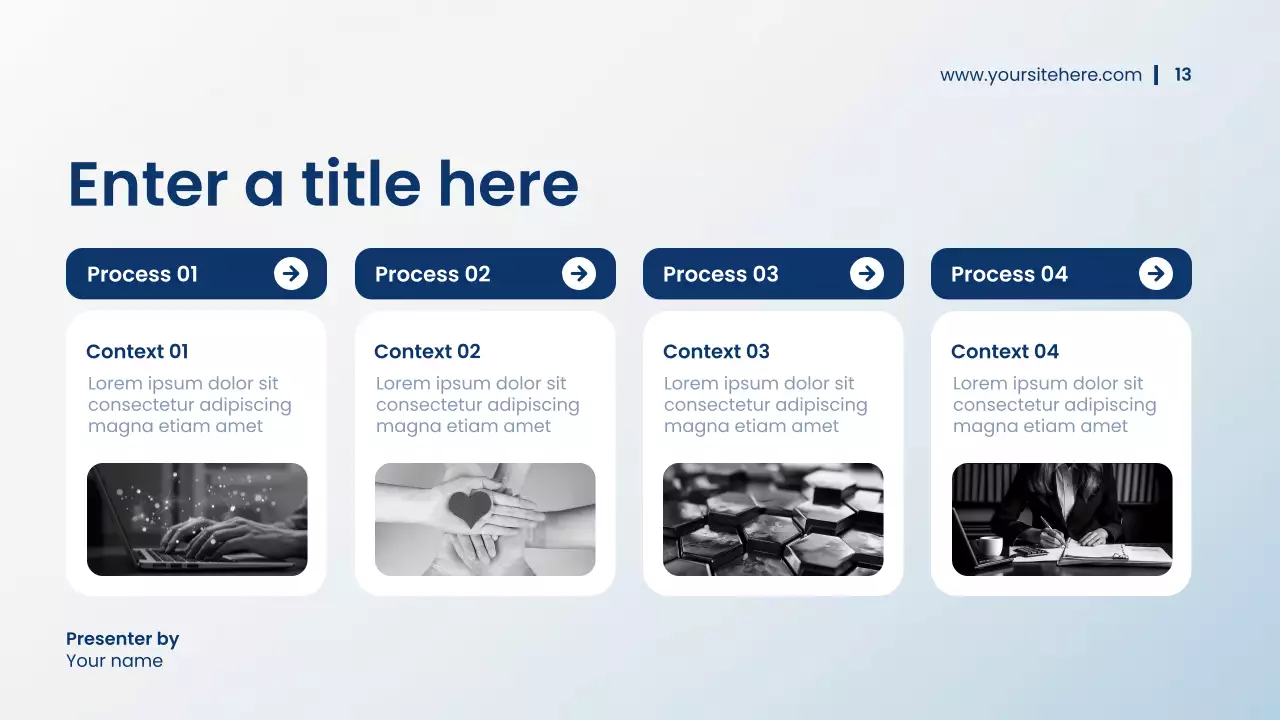 www.yoursitehere.com | 13

Enter a title here

Process 01

Context 01

Lorem ipsum dolor sit consectetur adipiscing magna etiam amet

Process 02

Context 02

Lorem ipsum dolor sit consectetur adipiscing magna etiam amet

Process 03

Context 03

Lorem ipsum dolor sit consectetur adipiscing magna etiam amet

Process 04

Context 04

Lorem ipsum dolor sit consectetur adipiscing magna etiam amet

Presenter by
Your name